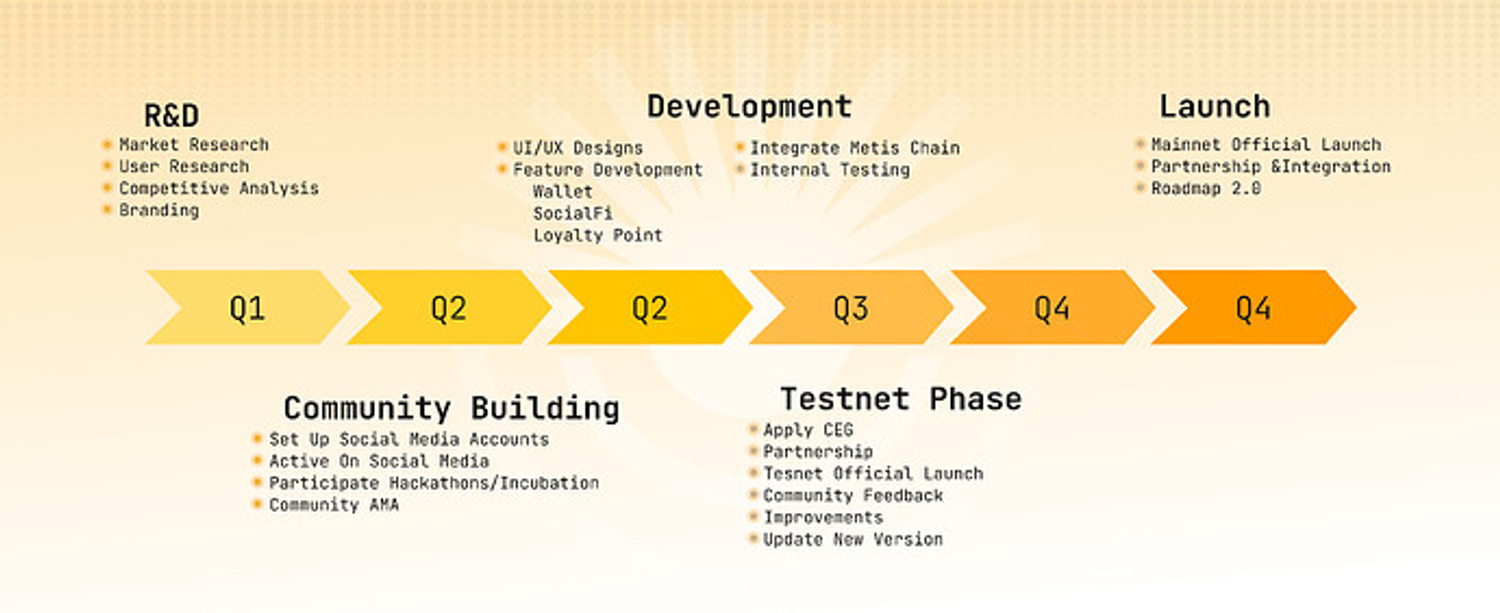 R&D
- Market Research
- User Research
- Competitive Analysis
- Branding

Development
- UI/UX Designs
- Feature Development
Wallet
SocialFi
Loyalty Point
- Integrate Metis Chain
- Internal Testing

Launch
- Mainnet Official Launch
- Partnership &Integration
- Roadmap 2.0

Q1 Q2 Q2 Q3 Q4 Q4

Community Building
- Set Up Social Media Accounts
- Active On Social Media
- Participate Hackathons/Incubation
- Community AMA

Testnet Phase
- Apply CEG
- Partnership
- Tesnet Official Launch
- Community Feedback
- Improvements
- Update New Version